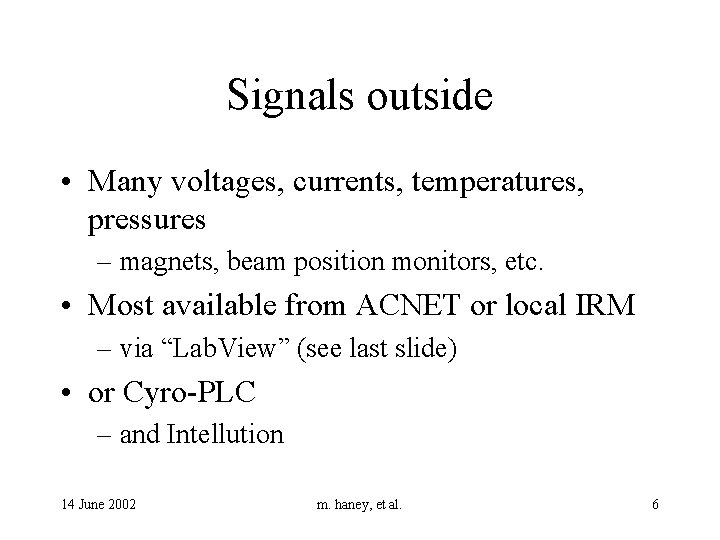 Signals outside

• Many voltages, currents, temperatures, pressures
– magnets, beam position monitors, etc.
• Most available from ACNET or local IRM
– via “LabView” (see last slide)
• or Cyro-PLC
– and Intellution

14 June 2002

m. haney, et al.

6